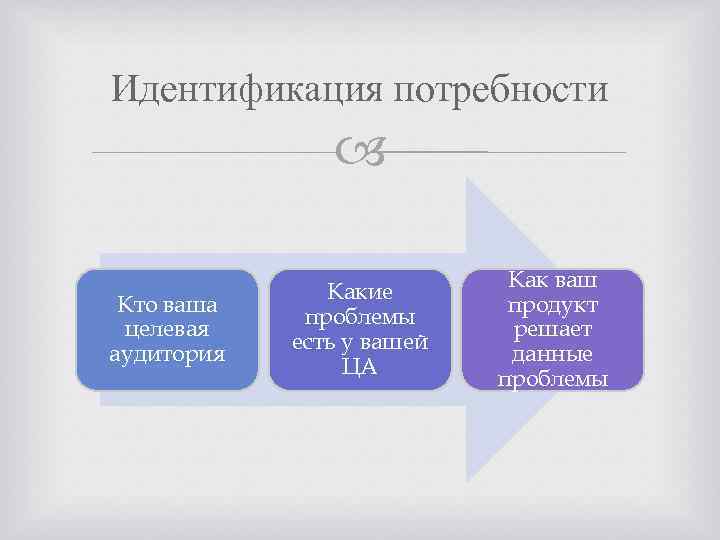 Идентификация потребности

Кто ваша целевая аудитория

Какие проблемы есть у вашей ЦА

Как ваш продукт решает данные проблемы